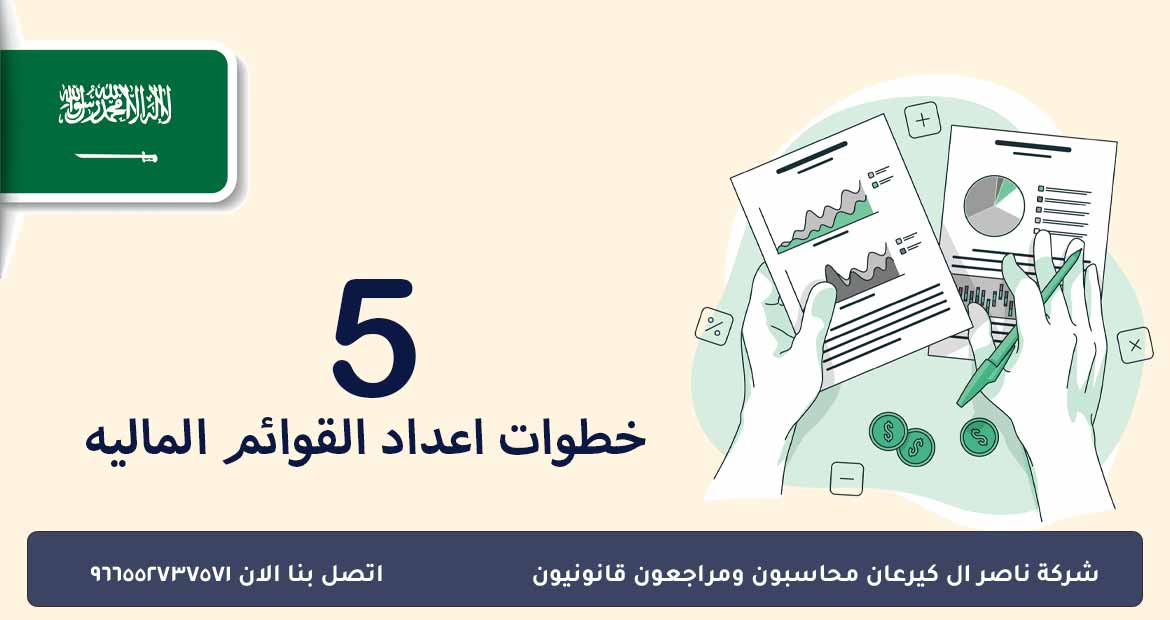 لا إله إلا الله محمد رسول الله

5
خطوات اعداد القوائم الماليه

شركة ناصر ال كيرعان محاسبون ومراجعون قانونيون

اتصل بنا الان ٩٦٦٥٥٢٧٣٧٥٧١